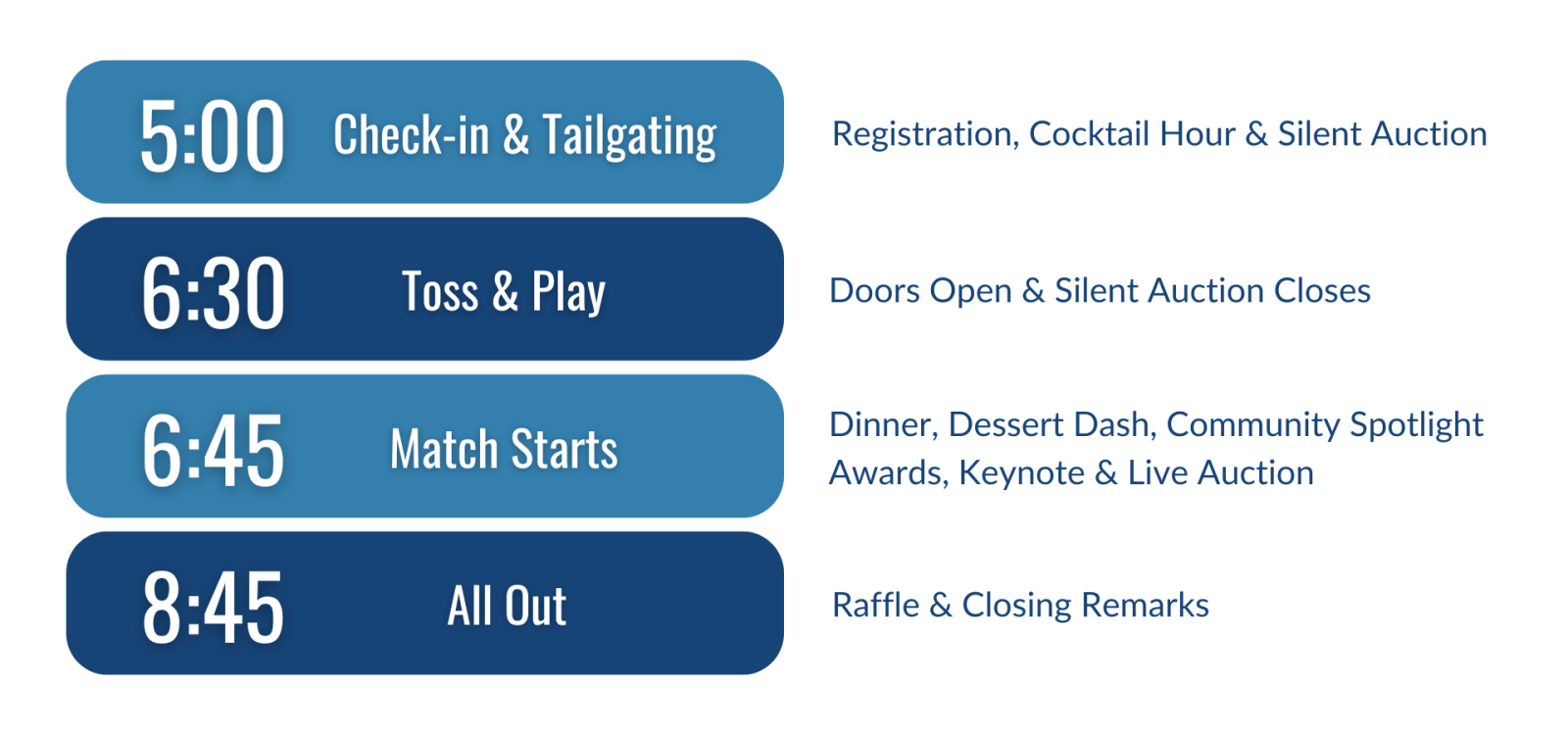 5:00 Check-in & Tailgating

Registration, Cocktail Hour & Silent Auction

6:30 Toss & Play

Doors Open & Silent Auction Closes

6:45 Match Starts

Dinner, Dessert Dash, Community Spotlight Awards, Keynote & Live Auction

8:45 All Out

Raffle & Closing Remarks